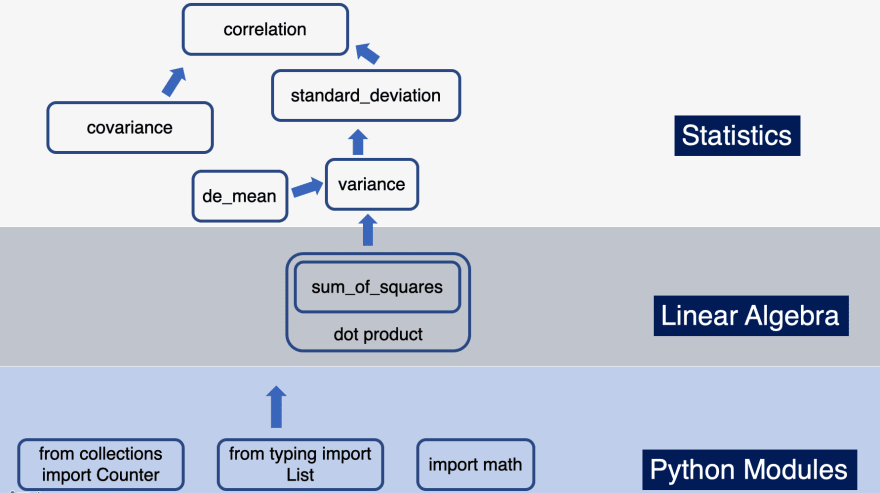 correlation

standard_deviation

covariance

Statistics

de_mean

variance

sum_of_squares

dot product

Linear Algebra

from collections import Counter

from typing import List

import math

Python Modules